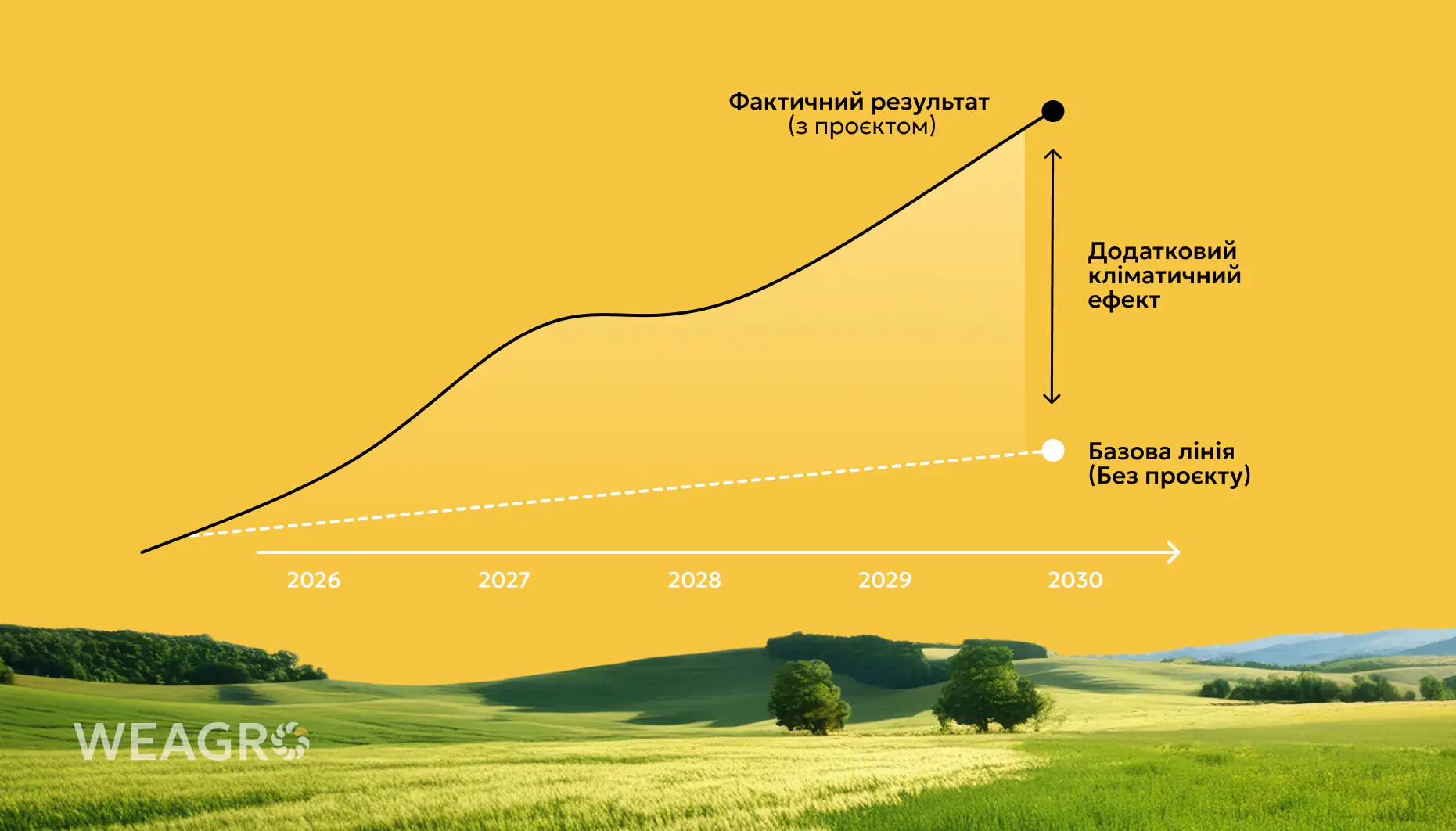 Фактичний результат
(з проєктом)

Додатковий кліматичний ефект

Базова лінія
(Без проєкту)

2026
2027
2028
2029
2030

WEAGRO